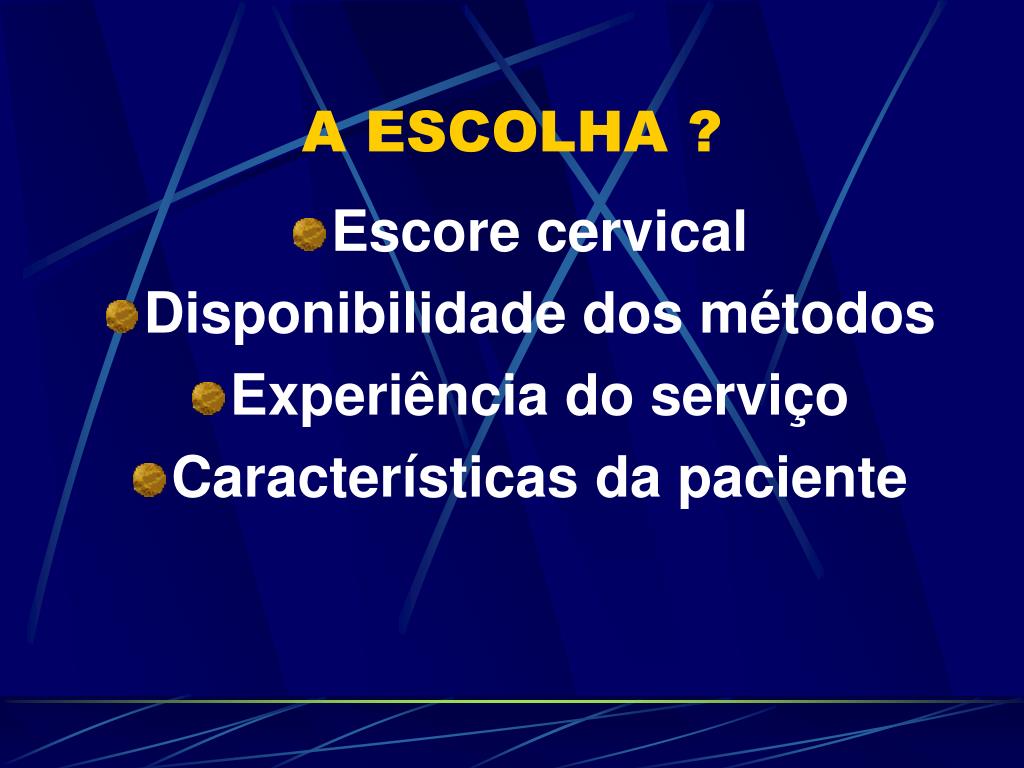 A ESCOLHA ?

Escore cervical

Disponibilidade dos métodos

Experiência do serviço

Características da paciente